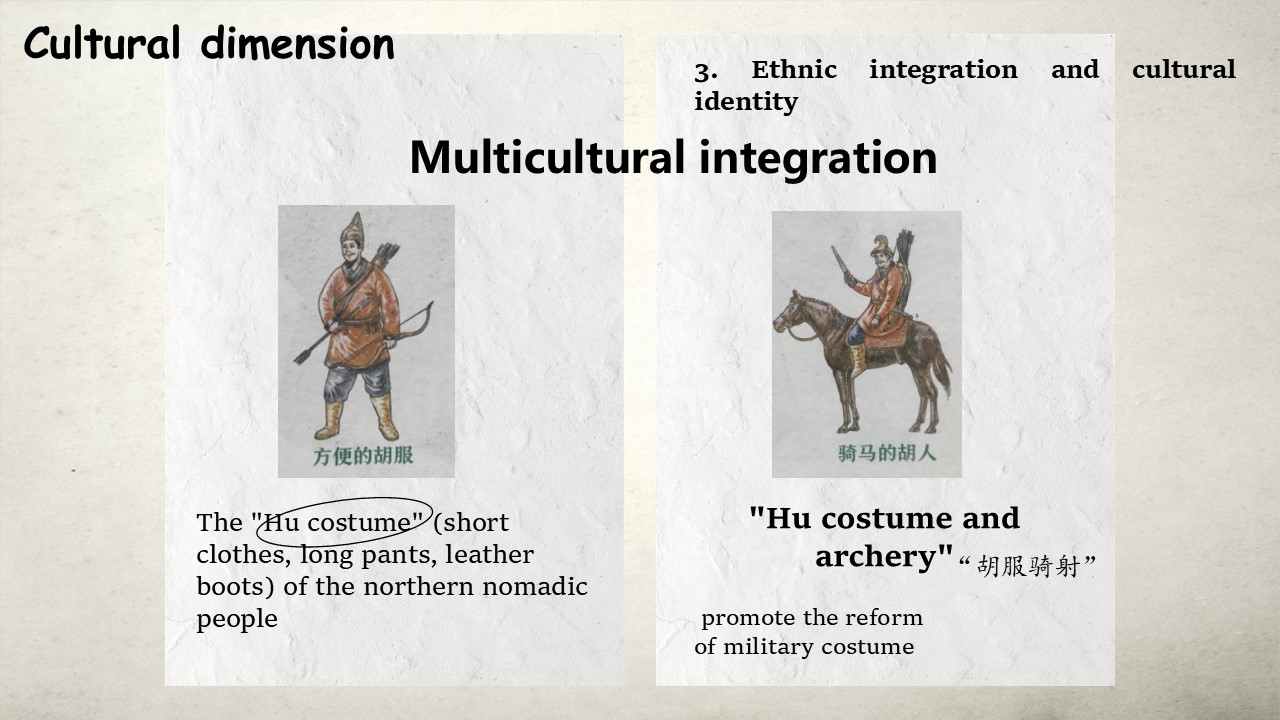 Cultural dimension

3. Ethnic integration and cultural identity

Multicultural integration

方便的胡服

The "Hu costume" (short clothes, long pants, leather boots) of the northern nomadic people

骑马的胡人

"Hu costume and archery" “胡服骑射”

promote the reform of military costume